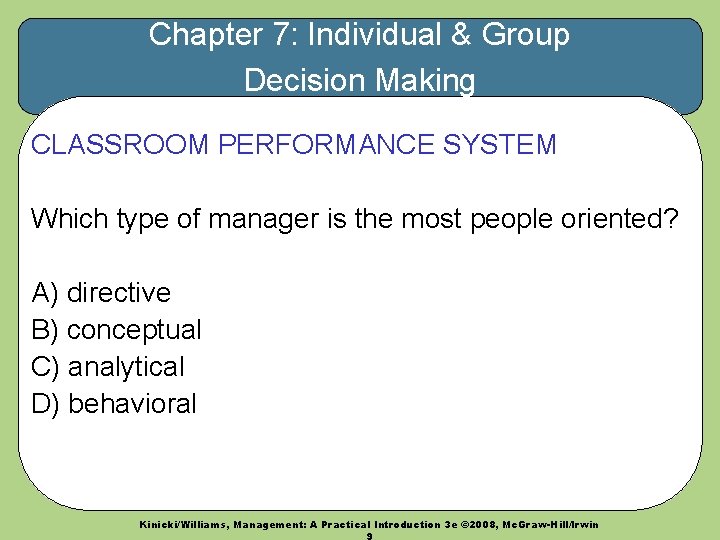 Chapter 7: Individual & Group Decision Making

CLASSROOM PERFORMANCE SYSTEM

Which type of manager is the most people oriented?

A) directive
B) conceptual
C) analytical
D) behavioral

Kinicki/Williams, Management: A Practical Introduction 3e ©2008, McGraw-Hill/Irwin
9